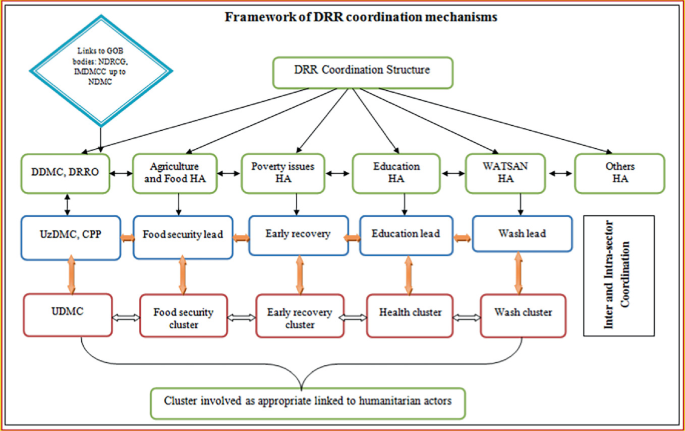 Framework of DRR coordination mechanisms

Links to GOB bodies: NDRCG, IMDMCC up to NDMC

DRR Coordination Structure

DDMC, DRRO

Agriculture and Food HA

Poverty issues HA

Education HA

WATSAN HA

Others HA

UzDMC, CPP

Food security lead

Early recovery

Education lead

Wash lead

Inter and Intra-sector Coordination

UDMC

Food security cluster

Early recovery cluster

Health cluster

Wash cluster

Cluster involved as appropriate linked to humanitarian actors